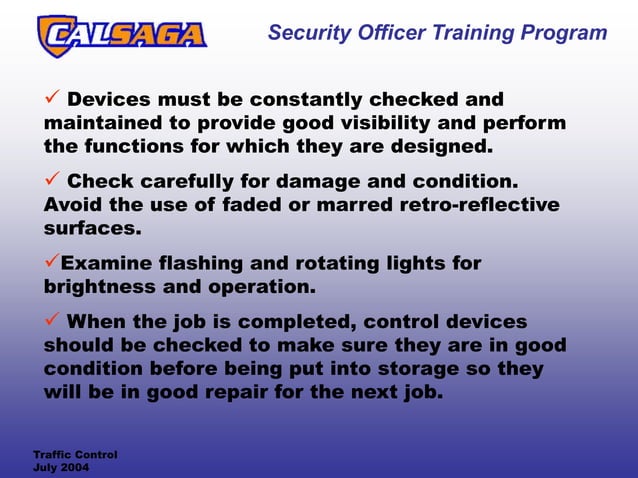 CALSAGA

Security Officer Training Program

✓ Devices must be constantly checked and maintained to provide good visibility and perform the functions for which they are designed.

✓ Check carefully for damage and condition. Avoid the use of faded or marred retro-reflective surfaces.

✓Examine flashing and rotating lights for brightness and operation.

✓ When the job is completed, control devices should be checked to make sure they are in good condition before being put into storage so they will be in good repair for the next job.

Traffic Control
July 2004